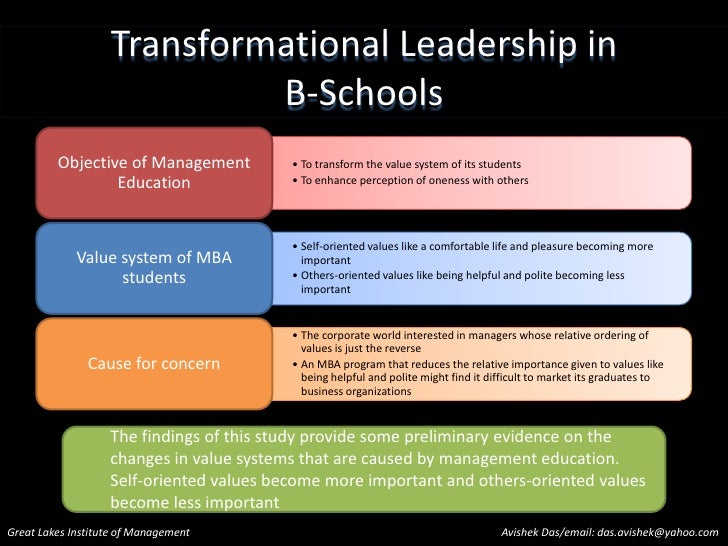 Transformational Leadership in B-Schools

Objective of Management Education

• To transform the value system of its students
• To enhance perception of oneness with others

Value system of MBA students

• Self-oriented values like a comfortable life and pleasure becoming more important
• Others-oriented values like being helpful and polite becoming less important

Cause for concern

• The corporate world interested in managers whose relative ordering of values is just the reverse
• An MBA program that reduces the relative importance given to values like being helpful and polite might find it difficult to market its graduates to business organizations

The findings of this study provide some preliminary evidence on the changes in value systems that are caused by management education. Self-oriented values become more important and others-oriented values become less important

Great Lakes Institute of Management

Avishek Das/email: das.avishek@yahoo.com